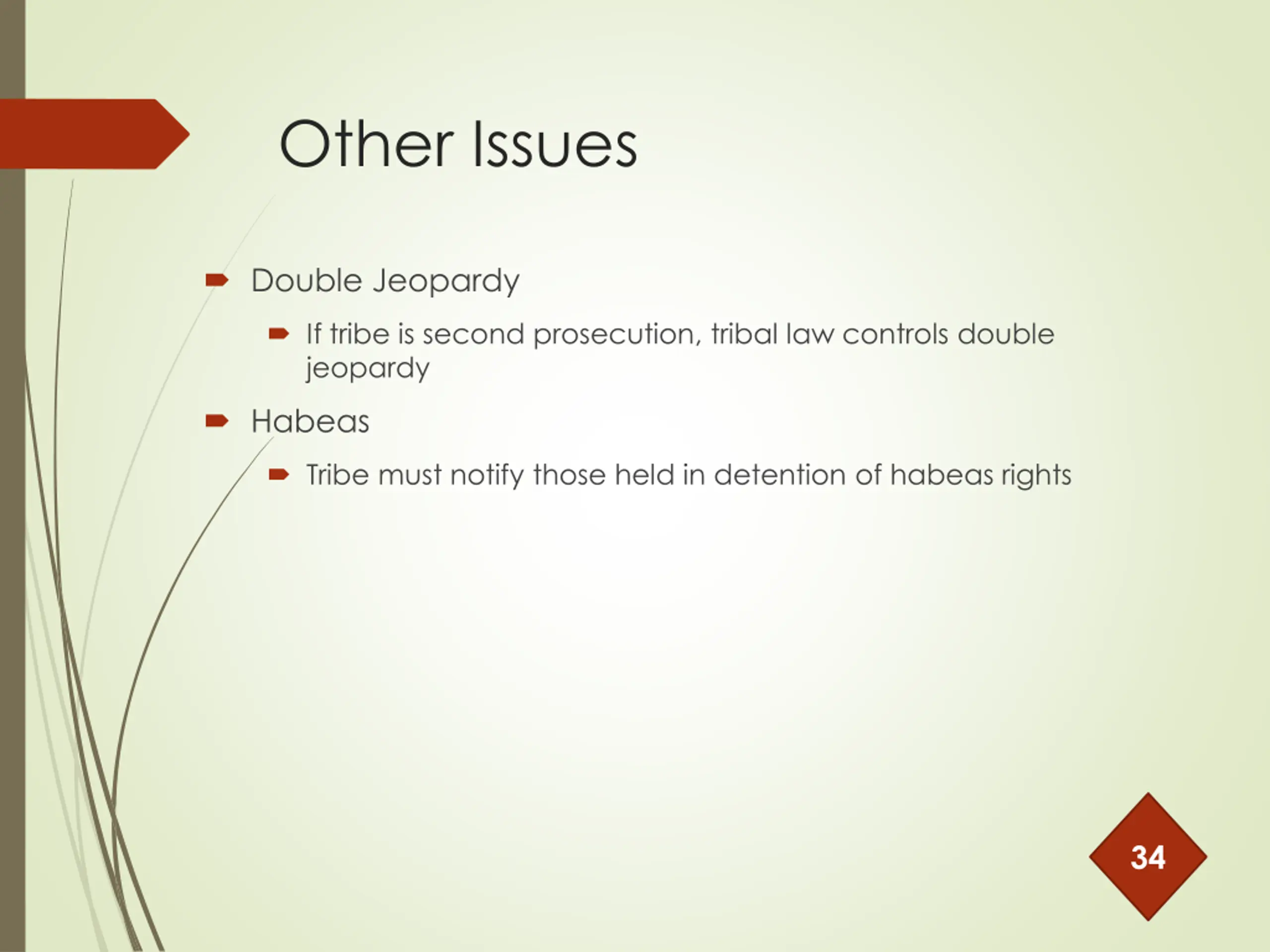 Other Issues

Double Jeopardy

If tribe is second prosecution, tribal law controls double jeopardy

Habeas

Tribe must notify those held in detention of habeas rights

34